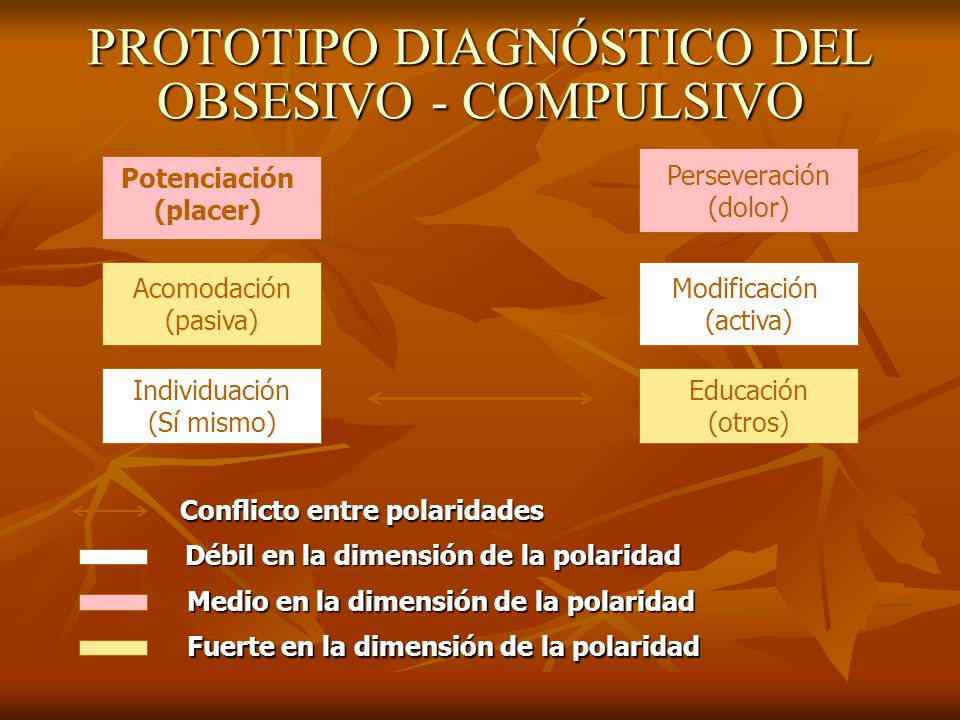 PROTOTIPO DIAGNÓSTICO DEL OBSESIVO - COMPULSIVO

Potenciación (placer)

Perseveración (dolor)

Acomodación (pasiva)

Modificación (activa)

Individuación (Sí mismo)

Educación (otros)

Conflicto entre polaridades

Débil en la dimensión de la polaridad

Medio en la dimensión de la polaridad

Fuerte en la dimensión de la polaridad